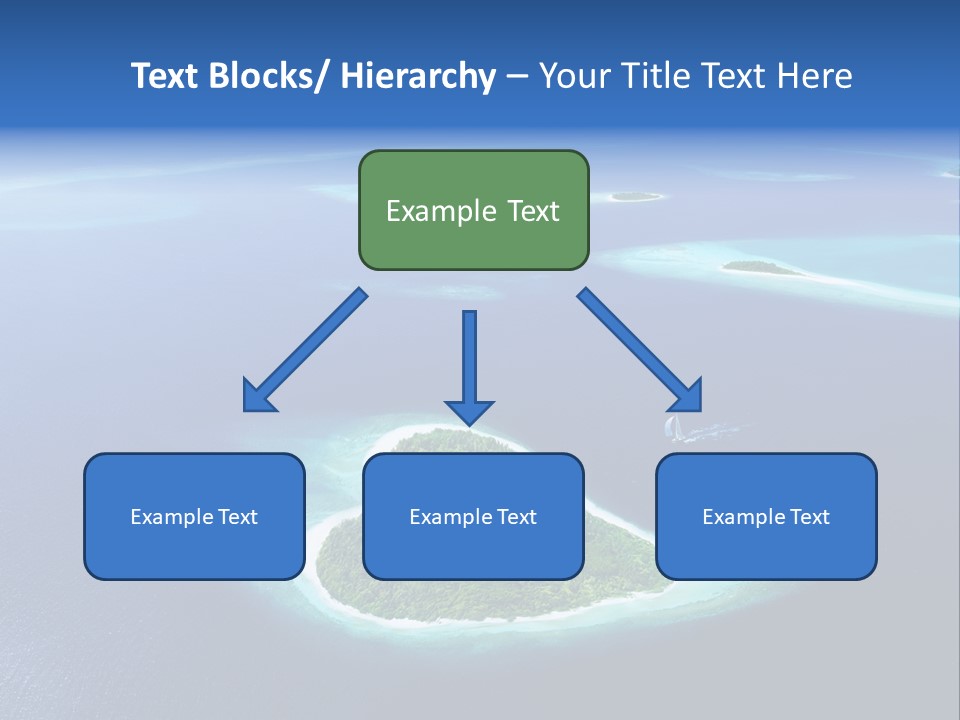 Text Blocks/ Hierarchy – Your Title Text Here

Example Text

Example Text

Example Text

Example Text